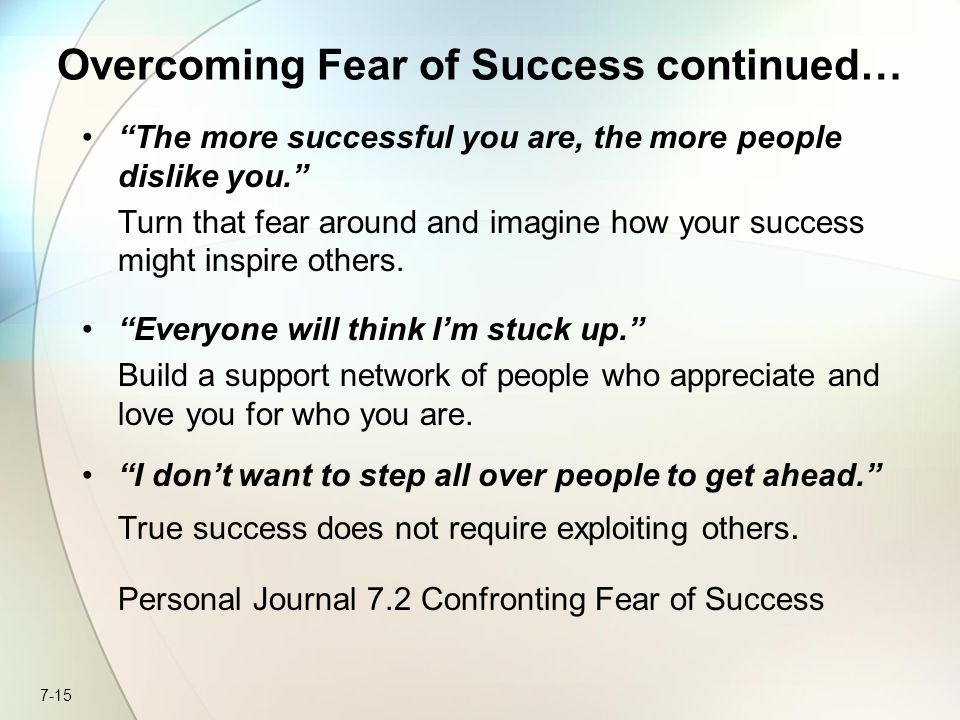 Overcoming Fear of Success continued…

• “The more successful you are, the more people dislike you.”

Turn that fear around and imagine how your success might inspire others.

• “Everyone will think I’m stuck up.”

Build a support network of people who appreciate and love you for who you are.

• “I don’t want to step all over people to get ahead.”

True success does not require exploiting others.

Personal Journal 7.2 Confronting Fear of Success

7-15